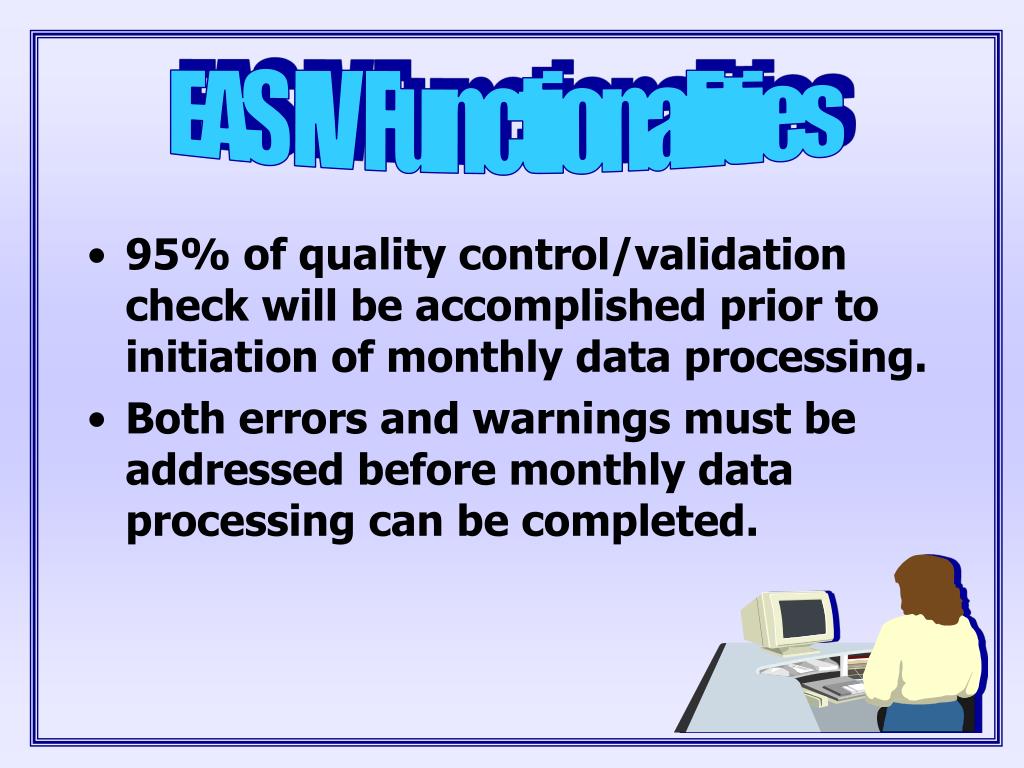 EAS IV Functionalities

• 95% of quality control/validation check will be accomplished prior to initiation of monthly data processing.
• Both errors and warnings must be addressed before monthly data processing can be completed.